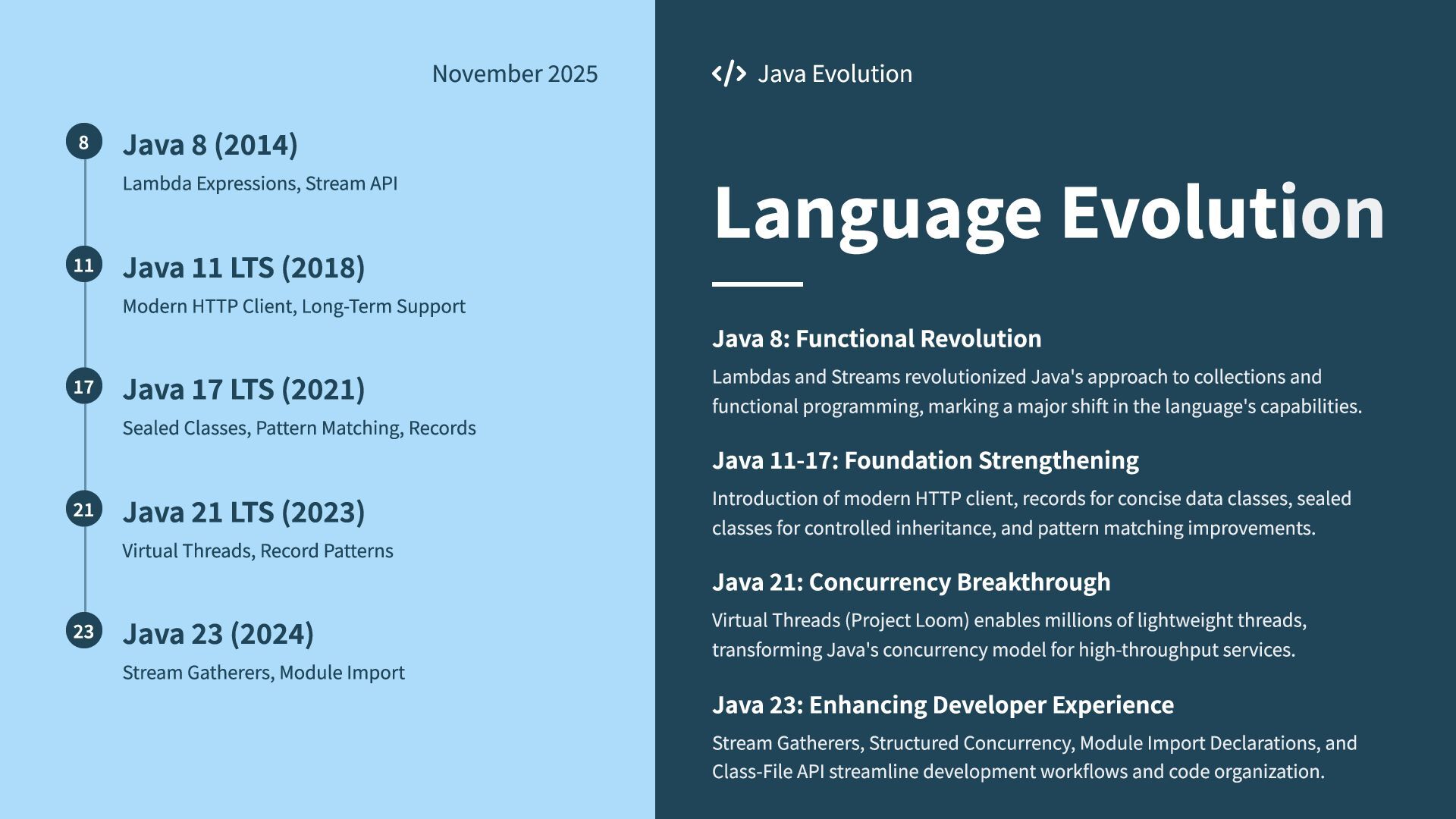 November 2025

8 Java 8 (2014)
Lambda Expressions, Stream API

11 Java 11 LTS (2018)
Modern HTTP Client, Long-Term Support

17 Java 17 LTS (2021)
Sealed Classes, Pattern Matching, Records

21 Java 21 LTS (2023)
Virtual Threads, Record Patterns

23 Java 23 (2024)
Stream Gatherers, Module Import

</> Java Evolution

Language Evolution

Java 8: Functional Revolution
Lambdas and Streams revolutionized Java's approach to collections and functional programming, marking a major shift in the language's capabilities.

Java 11-17: Foundation Strengthening
Introduction of modern HTTP client, records for concise data classes, sealed classes for controlled inheritance, and pattern matching improvements.

Java 21: Concurrency Breakthrough
Virtual Threads (Project Loom) enables millions of lightweight threads, transforming Java's concurrency model for high-throughput services.

Java 23: Enhancing Developer Experience
Stream Gatherers, Structured Concurrency, Module Import Declarations, and Class-File API streamline development workflows and code organization.